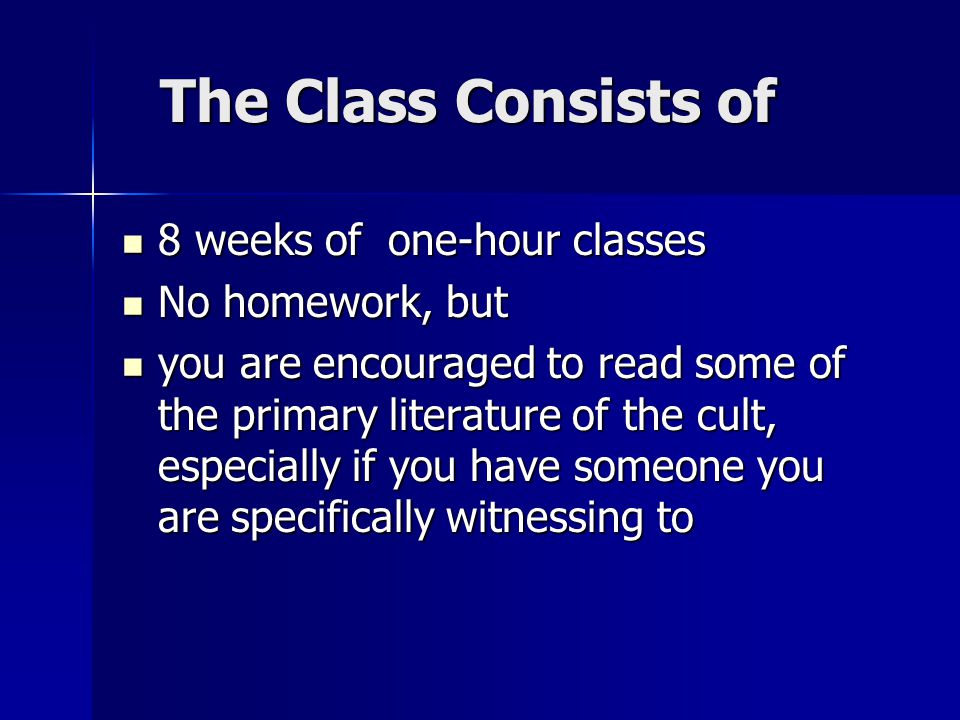 The Class Consists of

- 8 weeks of  one-hour classes
- No homework, but
- you are encouraged to read some of the primary literature of the cult, especially if you have someone you are specifically witnessing to